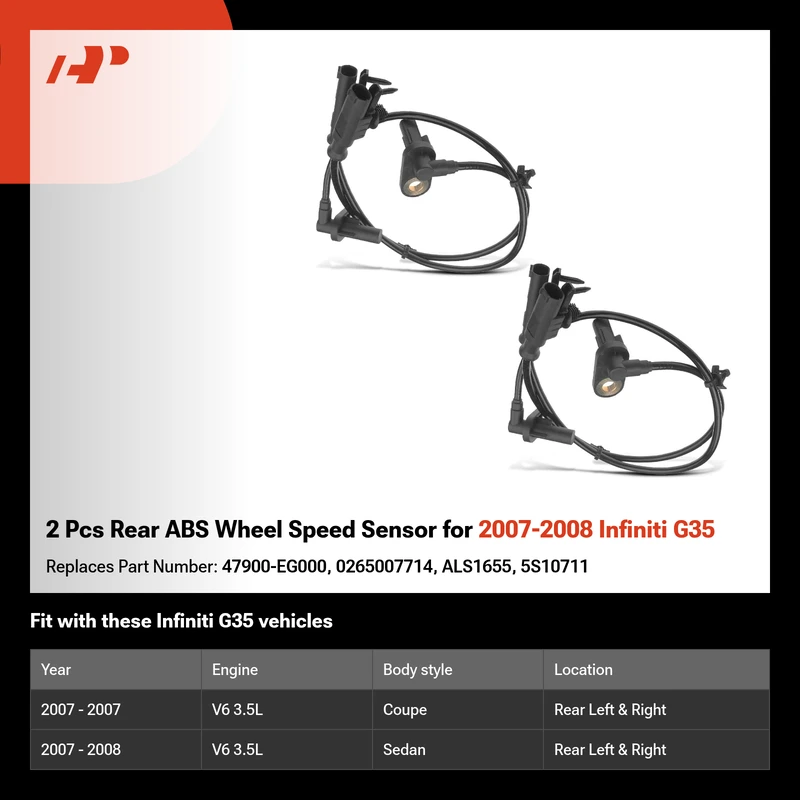 2 Pcs Rear ABS Wheel Speed Sensor for 2007-2008 Infiniti G35

Replaces Part Number: 47900-EG000, 0265007714, ALS1655, 5S10711

Fit with these Infiniti G35 vehicles

| Year | Engine | Body style | Location |
|---|---|---|---|
| 2007 - 2007 | V6 3.5L | Coupe | Rear Left & Right |
| 2007 - 2008 | V6 3.5L | Sedan | Rear Left & Right |